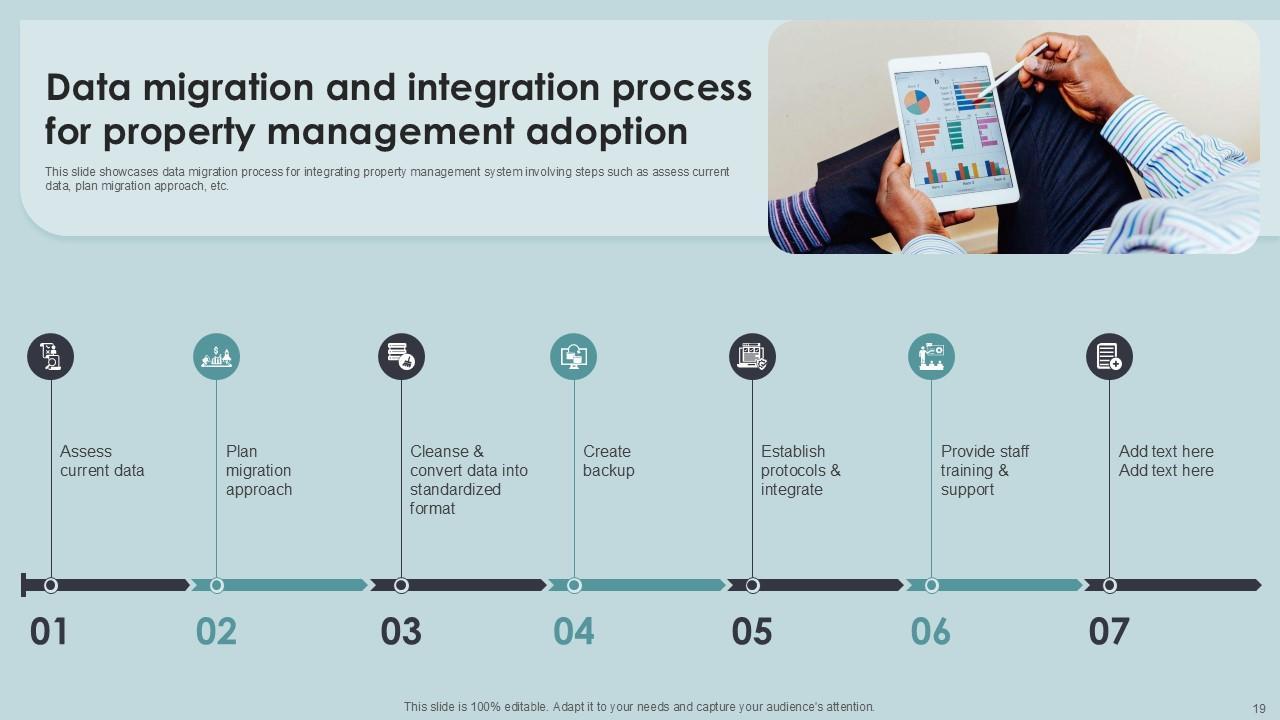 Data migration and integration process for property management adoption

This slide showcases data migration process for integrating property management system involving steps such as assess current data, plan migration approach, etc.

Assess current data

Plan migration approach

Cleanse & convert data into standardized format

Create backup

Establish protocols & integrate

Provide staff training & support

Add text here Add text here

01

02

03

04

05

06

07

This slide is 100% editable. Adapt it to your needs and capture your audience's attention.

19